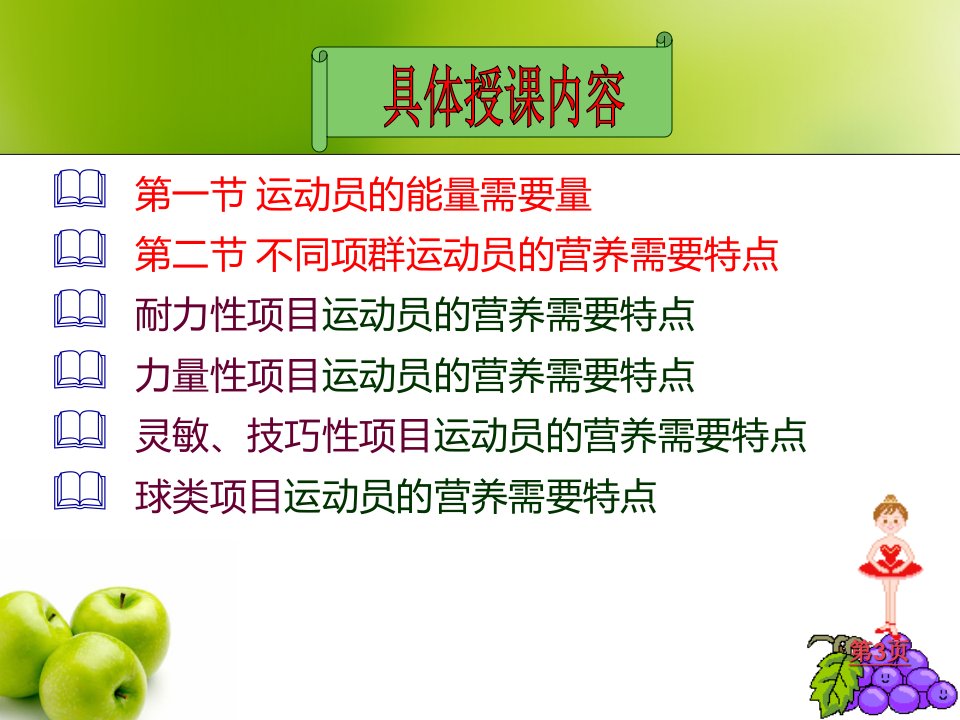 具体授课内容

第一节 运动员的能量需要量

第二节 不同项群运动员的营养需要特点

耐力性项目运动员的营养需要特点

力量性项目运动员的营养需要特点

灵敏、技巧性项目运动员的营养需要特点

球类项目运动员的营养需要特点

第3页